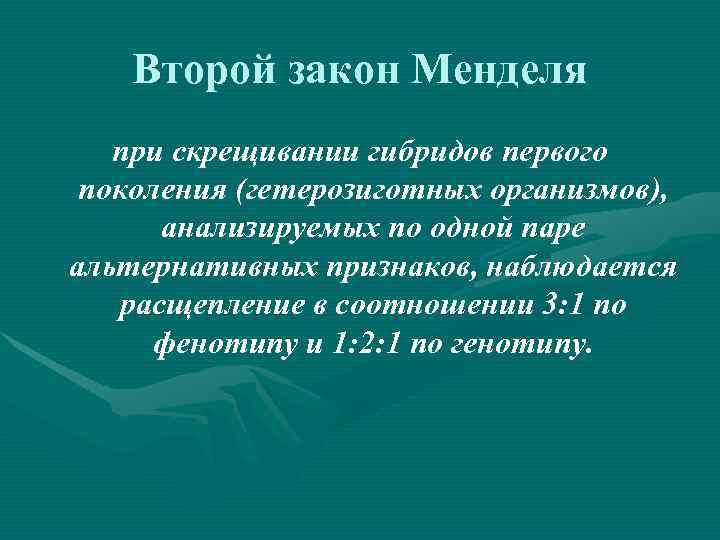 Второй закон Менделя

при скрещивании гибридов первого поколения (гетерозиготных организмов), анализируемых по одной паре альтернативных признаков, наблюдается расщепление в соотношении 3:1 по фенотипу и 1:2:1 по генотипу.